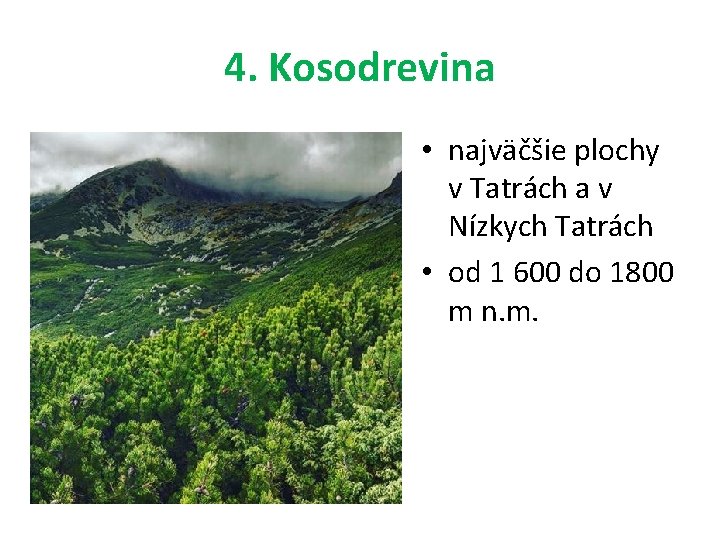 4. Kosodrevina

• najväčšie plochy v Tatrách a v Nízkych Tatrách
• od 1 600 do 1800 m n.m.